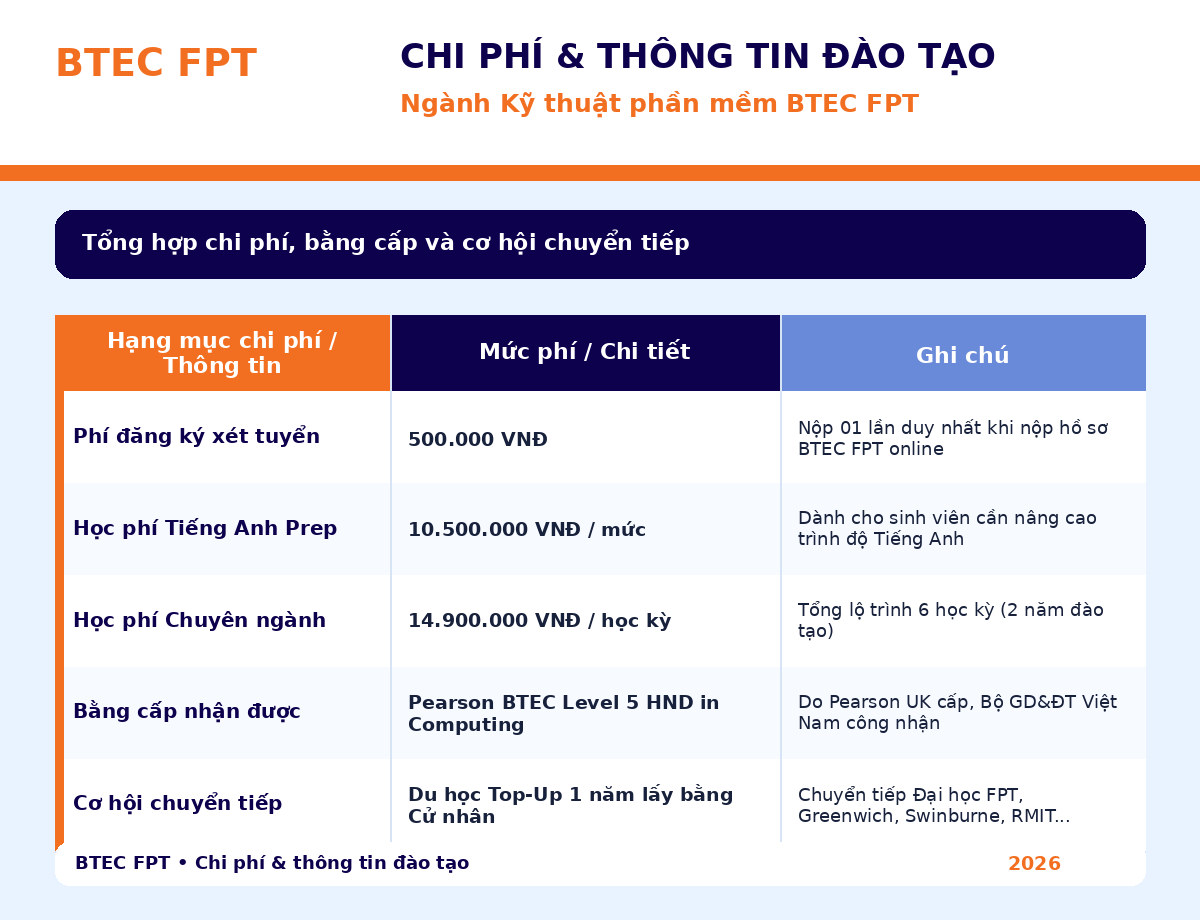 BTEC FPT

CHI PHÍ & THÔNG TIN ĐÀO TẠO

Ngành Kỹ thuật phần mềm BTEC FPT

Tổng hợp chi phí, bằng cấp và cơ hội chuyển tiếp

| Hạng mục chi phí / Thông tin | Mức phí / Chi tiết | Ghi chú |
|---|---|---|
| Phí đăng ký xét tuyển | 500.000 VNĐ | Nộp 01 lần duy nhất khi nộp hồ sơ BTEC FPT online |
| Học phí Tiếng Anh Prep | 10.500.000 VNĐ / mức | Dành cho sinh viên cần nâng cao trình độ Tiếng Anh |
| Học phí Chuyên ngành | 14.900.000 VNĐ / học kỳ | Tổng lộ trình 6 học kỳ (2 năm đào tạo) |
| Bằng cấp nhận được | Pearson BTEC Level 5 HND in Computing | Do Pearson UK cấp, Bộ GD&ĐT Việt Nam công nhận |
| Cơ hội chuyển tiếp | Du học Top-Up 1 năm lấy bằng Cử nhân | Chuyển tiếp Đại học FPT, Greenwich, Swinburne, RMIT... |

BTEC FPT • Chi phí & thông tin đào tạo

2026